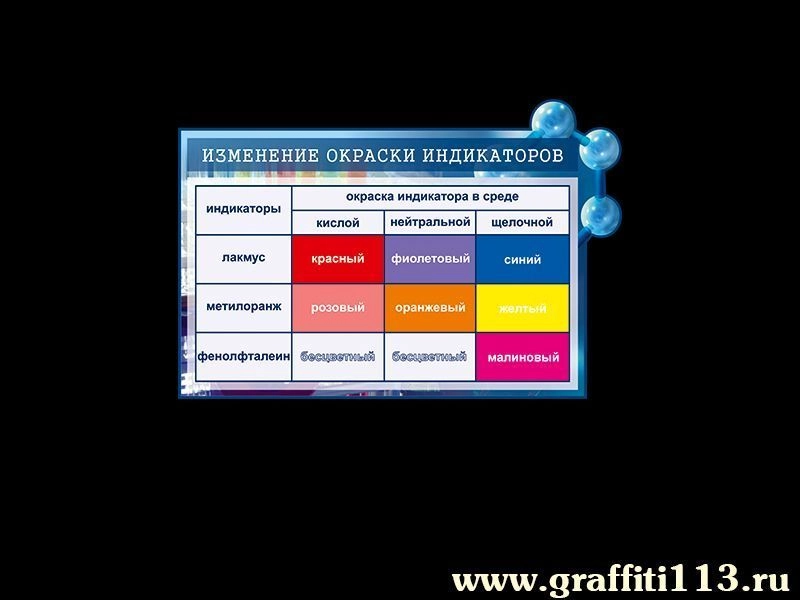 ИЗМЕНЕНИЕ ОКРАСКИ ИНДИКАТОРОВ

| индикаторы | окраска индикатора в среде | | |
|---|---|---|---|
| | кислой | нейтральной | щелочной |
| лакмус | красный | фиолетовый | синий |
| метилоранж | розовый | оранжевый | желтый |
| фенолфталеин | бесцветный | бесцветный | малиновый |

www.graffiti113.ru